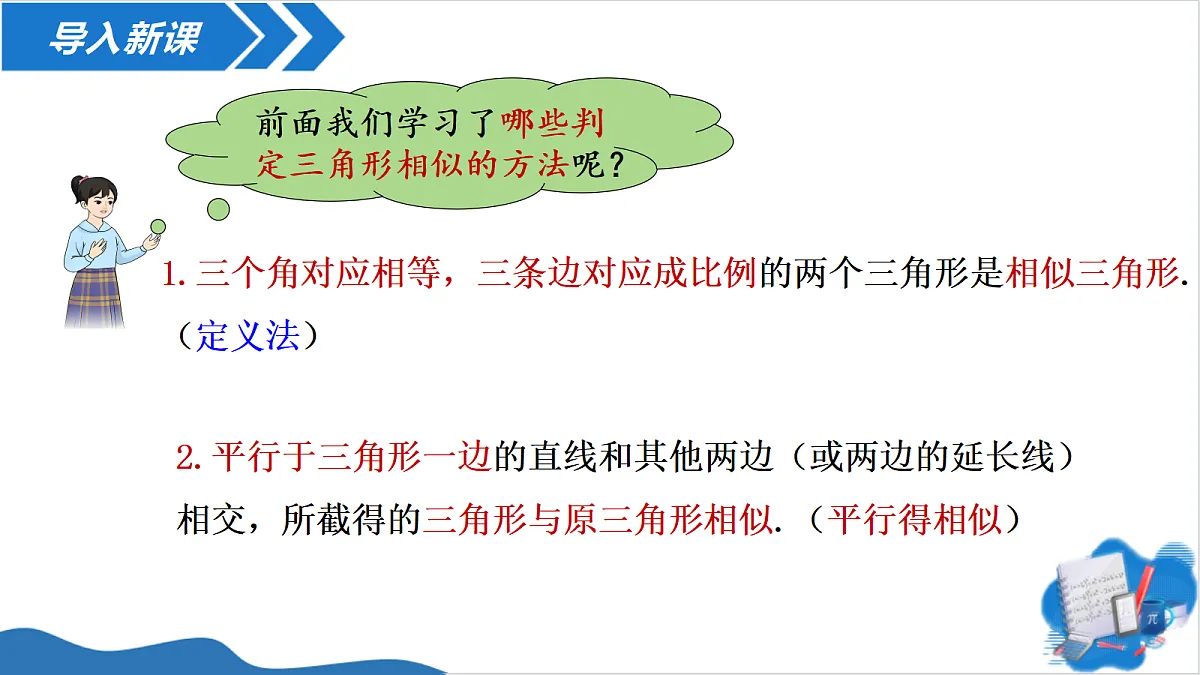 导入新课

前面我们学习了哪些判定三角形相似的方法呢？

1. 三个角对应相等，三条边对应成比例的两个三角形是相似三角形.（定义法）

2. 平行于三角形一边的直线和其他两边（或两边的延长线）相交，所截得的三角形与原三角形相似.（平行得相似）